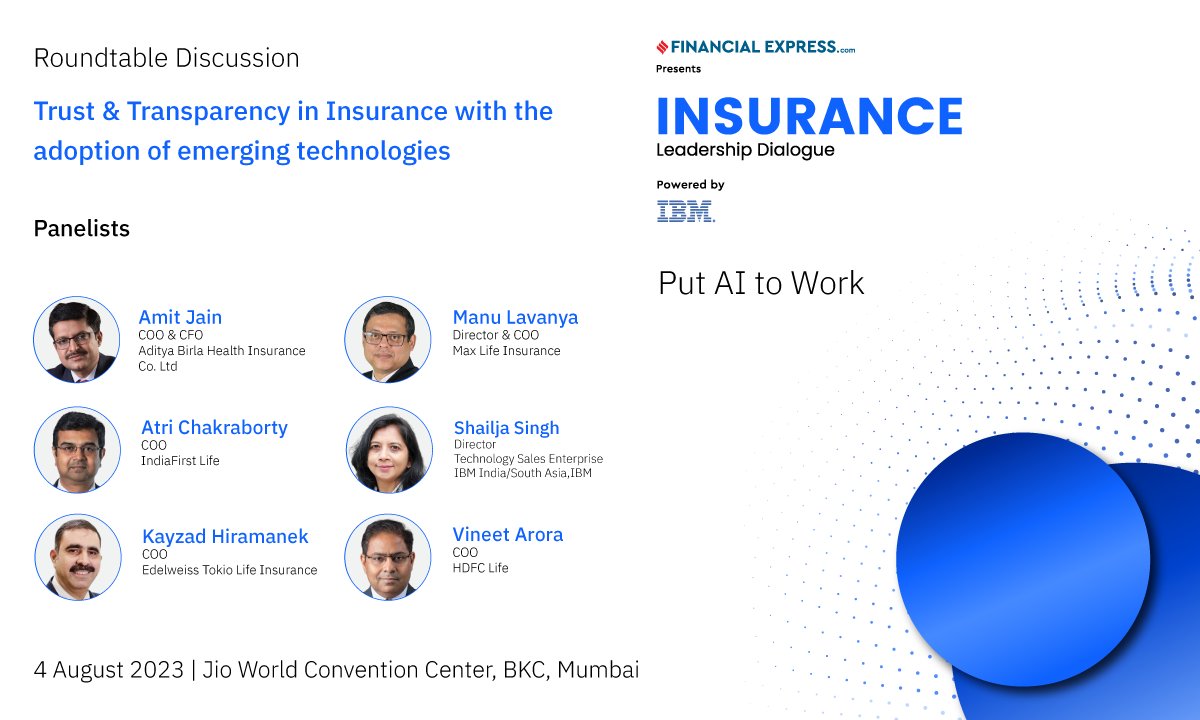 Roundtable Discussion

Trust & Transparency in Insurance with the adoption of emerging technologies

Panelists

Amit Jain
COO & CFO
Aditya Birla Health Insurance Co. Ltd

Atri Chakraborty
COO
IndiaFirst Life

Kayzad Hiramanek
COO
Edelweiss Tokio Life Insurance

Manu Lavanya
Director & COO
Max Life Insurance

Shailja Singh
Director
Technology Sales Enterprise
IBM India/South Asia,IBM

Vineet Arora
COO
HDFC Life

4 August 2023 | Jio World Convention Center, BKC, Mumbai

FINANCIAL EXPRESS.com
Presents
INSURANCE
Leadership Dialogue
Powered by
IBM.

Put AI to Work